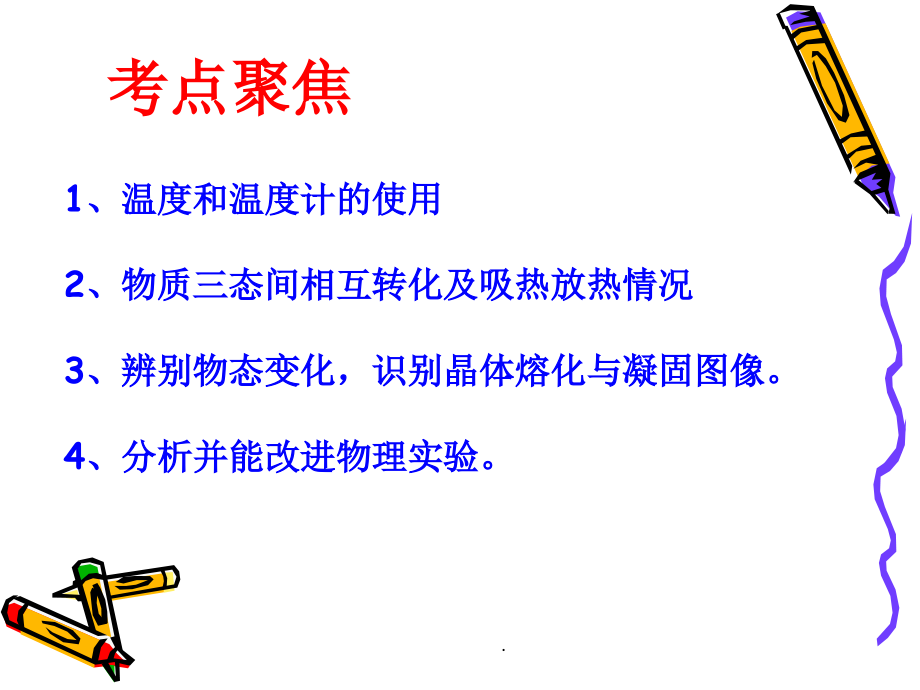 考点聚焦

1、温度和温度计的使用

2、物质三态间相互转化及吸热放热情况

3、辨别物态变化，识别晶体熔化与凝固图像。

4、分析并能改进物理实验。

.